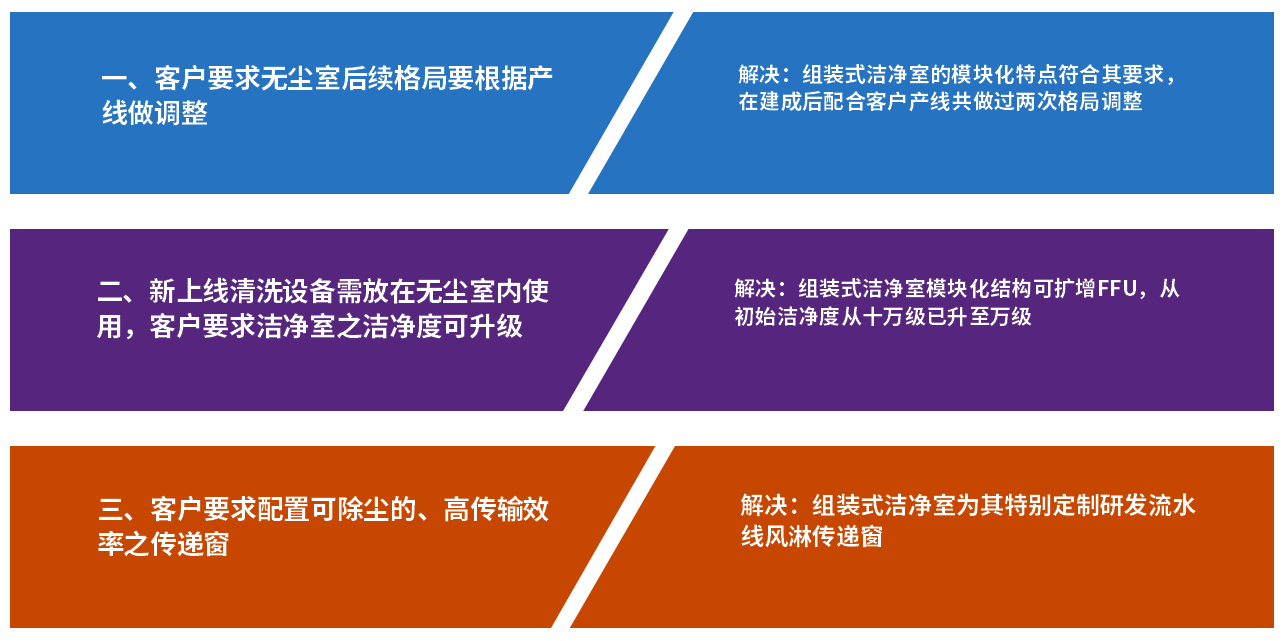 一、客户要求无尘室后续格局要根据产线做调整

解决：组装式洁净室的模块化特点符合其要求，在建成后配合客户产线共做过两次格局调整

二、新上线清洗设备需放在无尘室内使用，客户要求洁净室之洁净度可升级

解决：组装式洁净室模块化结构可扩增FFU，从初始洁净度从十万级已升至万级

三、客户要求配置可除尘的、高传输效率之传递窗

解决：组装式洁净室为其特别定制研发流水线风淋传递窗